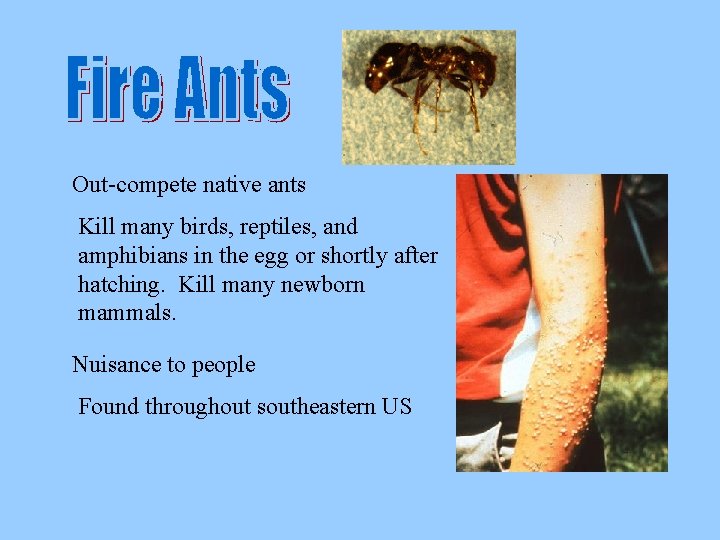 Fire Ants

Out-compete native ants

Kill many birds, reptiles, and amphibians in the egg or shortly after hatching.  Kill many newborn mammals.

Nuisance to people

Found throughout southeastern US